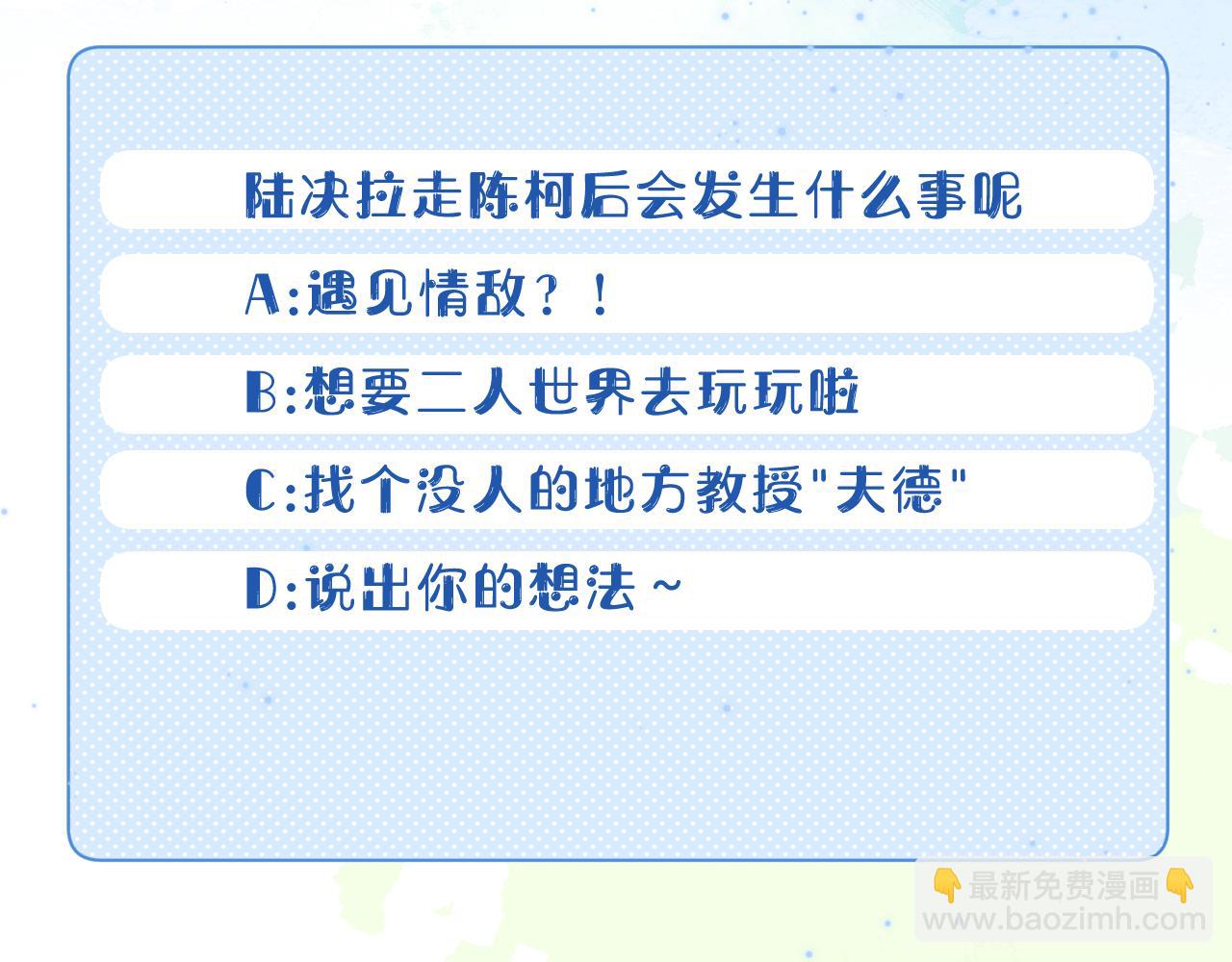 陆决拉走陈柯后会发生什么事呢

A:遇见情敌？！

B:想要二人世界去玩玩啦

C:找个没人的地方教授"夫德"

D:说出你的想法~

👇最新免费漫画👇
www.baozimh.com